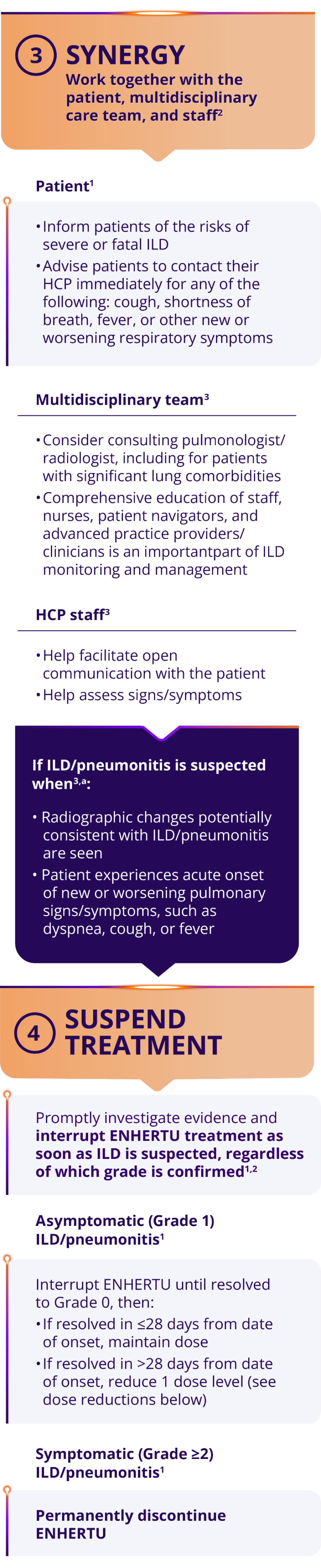 3 SYNERGY
Work together with the patient, multidisciplinary care team, and staff$^2$

Patient$^1$

• Inform patients of the risks of severe or fatal ILD
• Advise patients to contact their HCP immediately for any of the following: cough, shortness of breath, fever, or other new or worsening respiratory symptoms

Multidisciplinary team$^3$

• Consider consulting pulmonologist/radiologist, including for patients with significant lung comorbidities
• Comprehensive education of staff, nurses, patient navigators, and advanced practice providers/clinicians is an importantpart of ILD monitoring and management

HCP staff$^3$

• Help facilitate open communication with the patient
• Help assess signs/symptoms

If ILD/pneumonitis is suspected when$^{3,a}$:

• Radiographic changes potentially consistent with ILD/pneumonitis are seen
• Patient experiences acute onset of new or worsening pulmonary signs/symptoms, such as dyspnea, cough, or fever

4 SUSPEND TREATMENT

Promptly investigate evidence and interrupt ENHERTU treatment as soon as ILD is suspected, regardless of which grade is confirmed$^{1,2}$

Asymptomatic (Grade 1) ILD/pneumonitis$^1$

Interrupt ENHERTU until resolved to Grade 0, then:
• If resolved in ≤28 days from date of onset, maintain dose
• If resolved in >28 days from date of onset, reduce 1 dose level (see dose reductions below)

Symptomatic (Grade ≥2) ILD/pneumonitis$^1$

Permanently discontinue ENHERTU